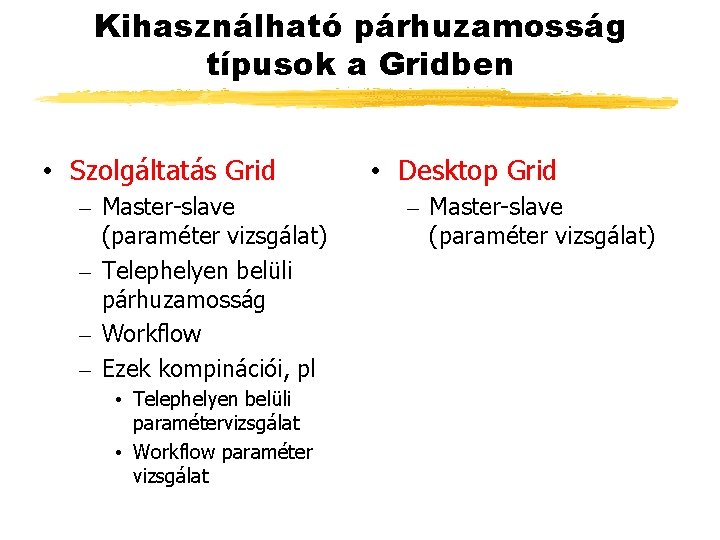 Kihasználható párhuzamosság típusok a Gridben

• Szolgáltatás Grid
– Master-slave (paraméter vizsgálat)
– Telephelyen belüli párhuzamosság
– Workflow
– Ezek kompinációi, pl
• Telephelyen belüli paramétervizsgálat
• Workflow paraméter vizsgálat

• Desktop Grid
– Master-slave (paraméter vizsgálat)